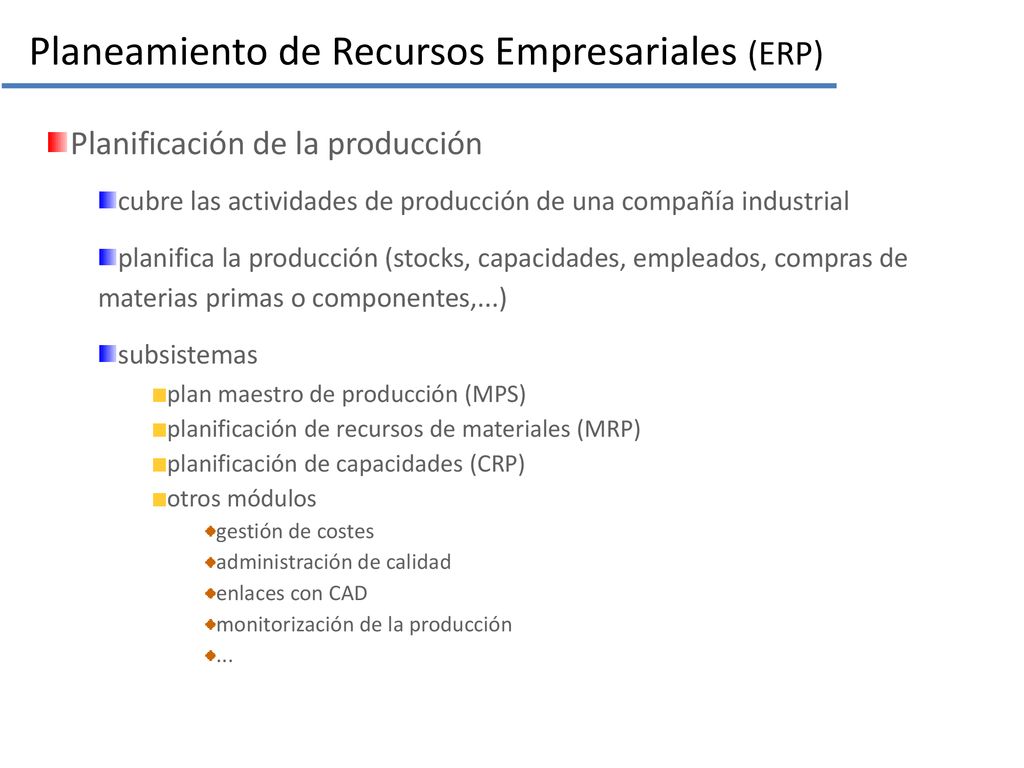 Planeamiento de Recursos Empresariales (ERP)

Planificación de la producción

cubre las actividades de producción de una compañía industrial

planifica la producción (stocks, capacidades, empleados, compras de materias primas o componentes,...)

subsistemas

plan maestro de producción (MPS)

planificación de recursos de materiales (MRP)

planificación de capacidades (CRP)

otros módulos

gestión de costes

administración de calidad

enlaces con CAD

monitorización de la producción

...